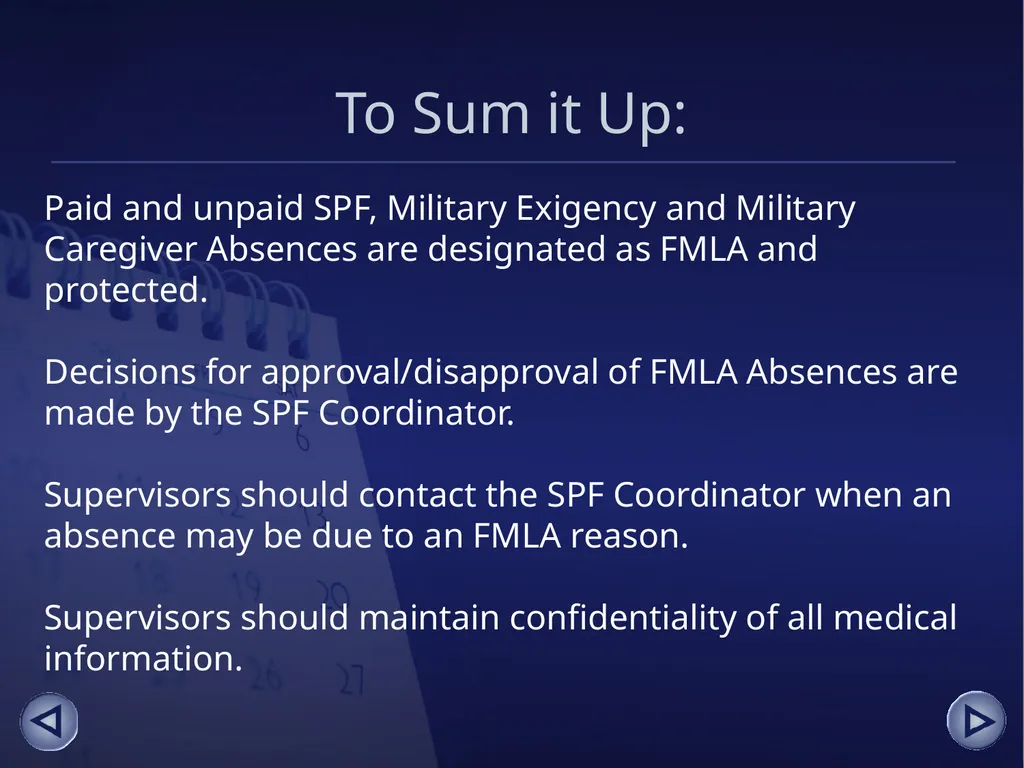 To Sum it Up:

Paid and unpaid SPF, Military Exigency and Military Caregiver Absences are designated as FMLA and protected.

Decisions for approval/disapproval of FMLA Absences are made by the SPF Coordinator.

Supervisors should contact the SPF Coordinator when an absence may be due to an FMLA reason.

Supervisors should maintain confidentiality of all medical information.